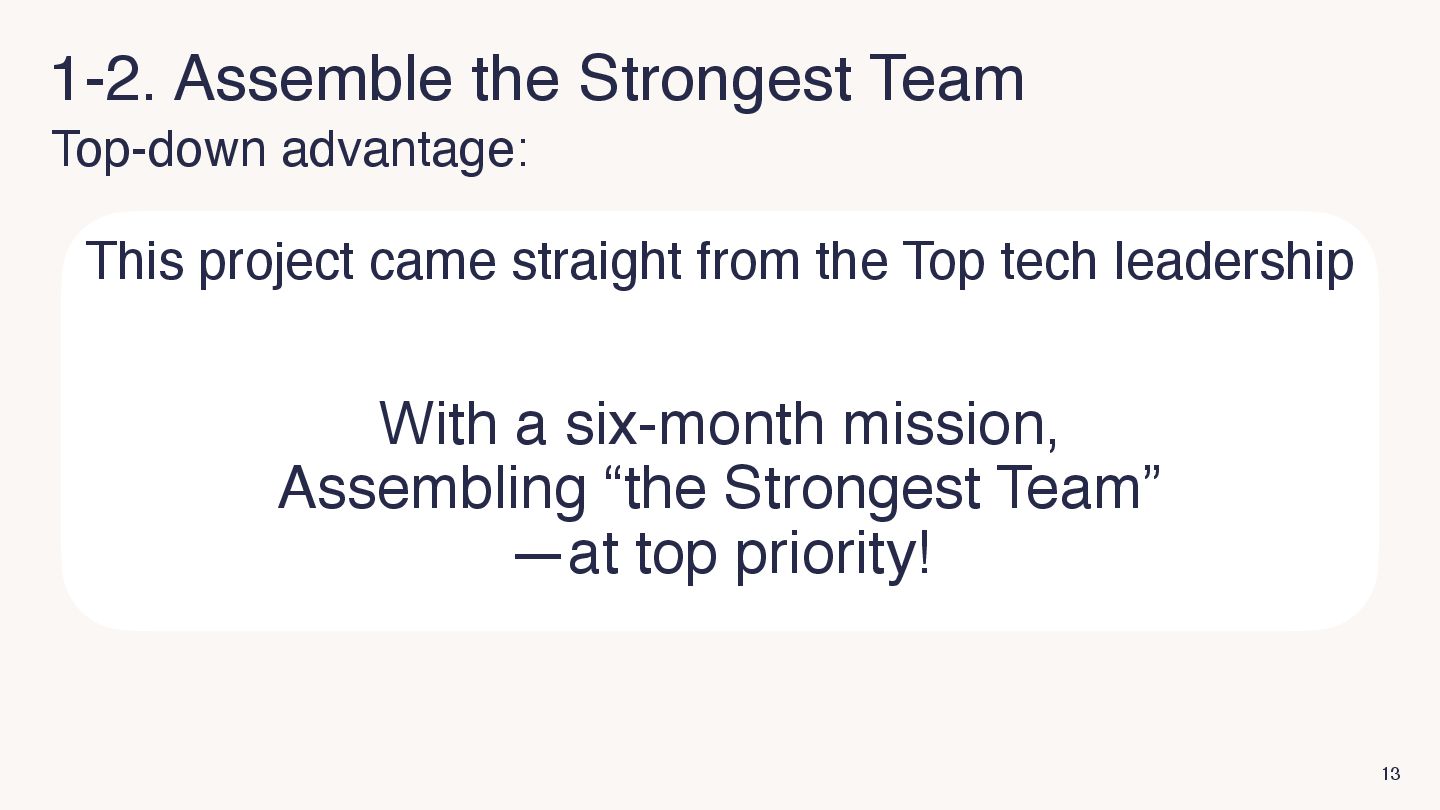 1-2. Assemble the Strongest Team
Top-down advantage:

This project came straight from the Top tech leadership

With a six-month mission,
Assembling “the Strongest Team”
—at top priority!

13